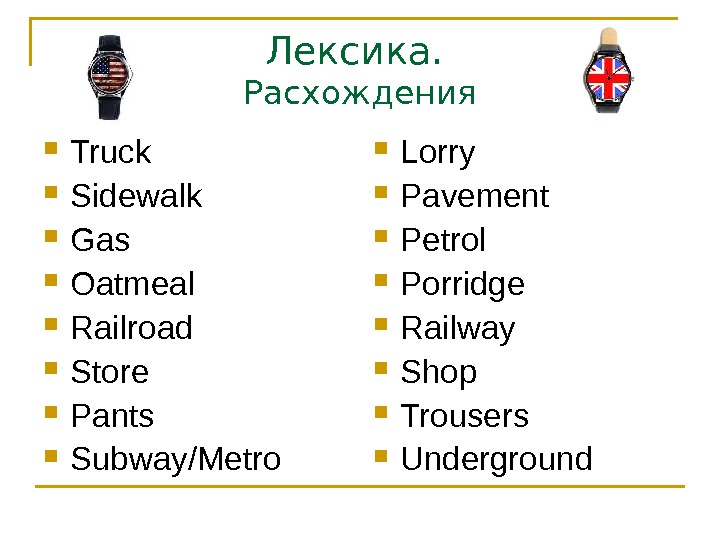 Лексика.
Расхождения

- Truck
- Sidewalk
- Gas
- Oatmeal
- Railroad
- Store
- Pants
- Subway/Metro

- Lorry
- Pavement
- Petrol
- Porridge
- Railway
- Shop
- Trousers
- Underground